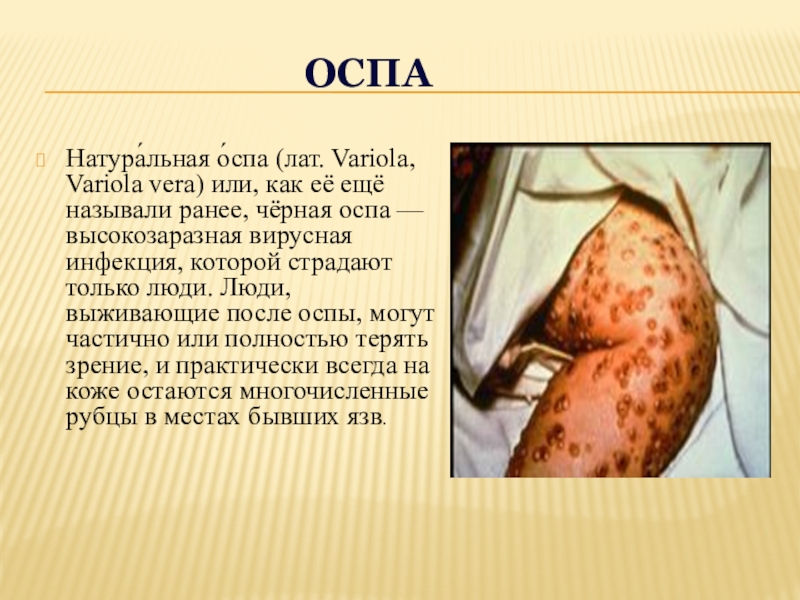 ОСПА

Натура́льная о́спа (лат. Variola, Variola vera) или, как её ещё называли ранее, чёрная оспа — высокозаразная вирусная инфекция, которой страдают только люди. Люди, выживающие после оспы, могут частично или полностью терять зрение, и практически всегда на коже остаются многочисленные рубцы в местах бывших язв.